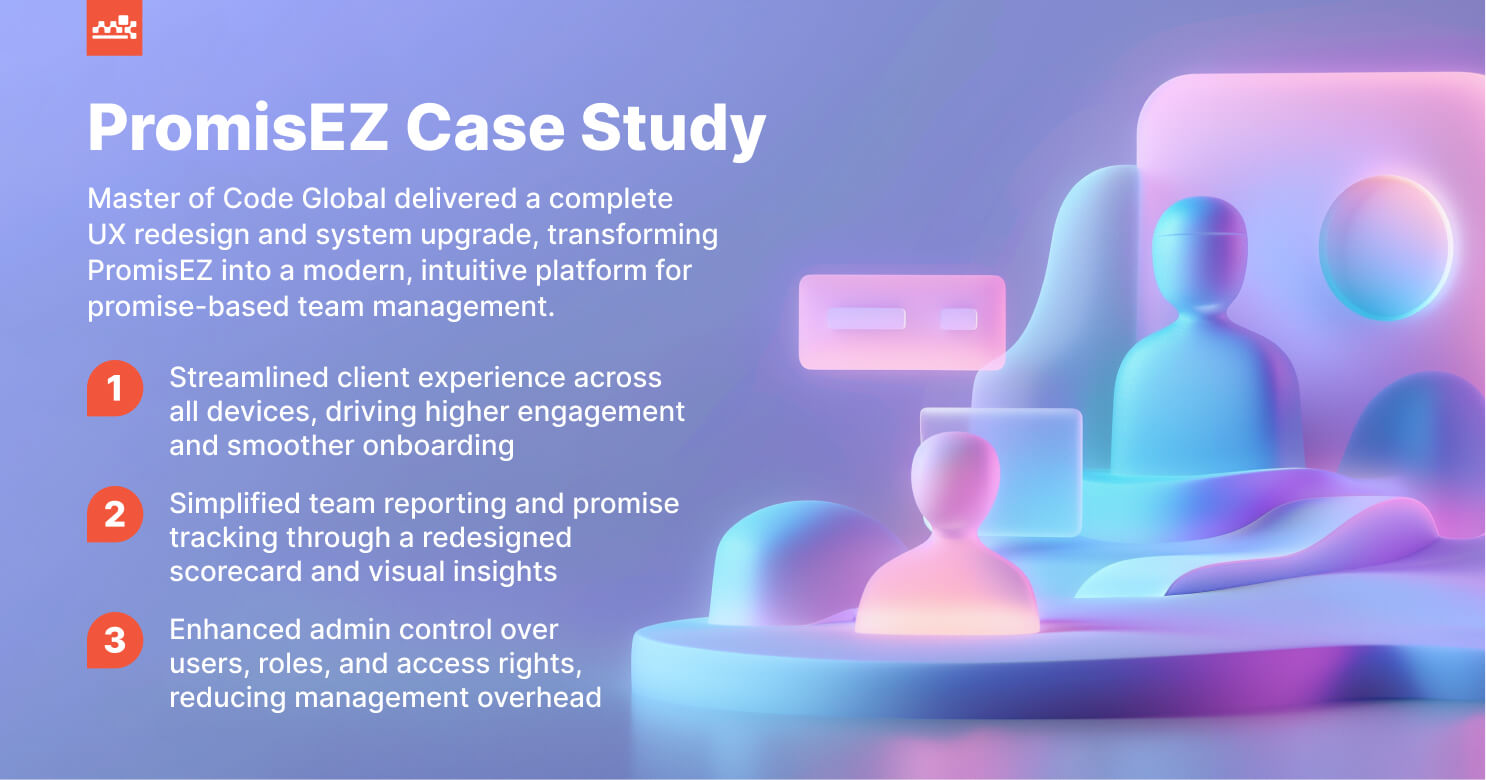 PromisEZ Case Study

Master of Code Global delivered a complete UX redesign and system upgrade, transforming PromisEZ into a modern, intuitive platform for promise-based team management.

1 Streamlined client experience across all devices, driving higher engagement and smoother onboarding

2 Simplified team reporting and promise tracking through a redesigned scorecard and visual insights

3 Enhanced admin control over users, roles, and access rights, reducing management overhead